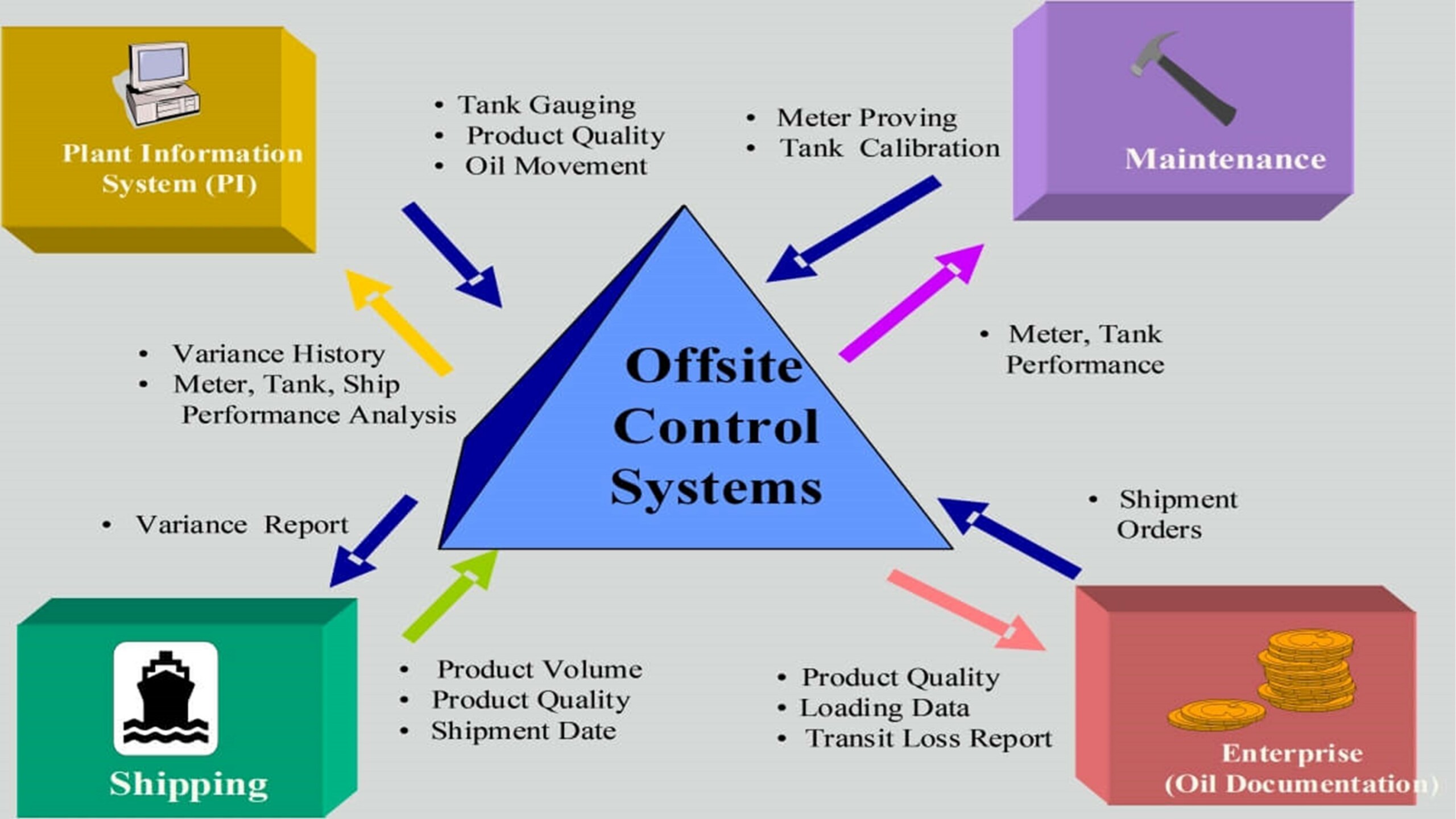 Plant Information System (PI)

• Tank Gauging
• Product Quality
• Oil Movement

• Meter Proving
• Tank Calibration

Maintenance

• Variance History
• Meter, Tank, Ship Performance Analysis

Offsite Control Systems

• Meter, Tank Performance

• Variance Report

• Shipment Orders

Shipping

• Product Volume
• Product Quality
• Shipment Date

• Product Quality
• Loading Data
• Transit Loss Report

Enterprise (Oil Documentation)